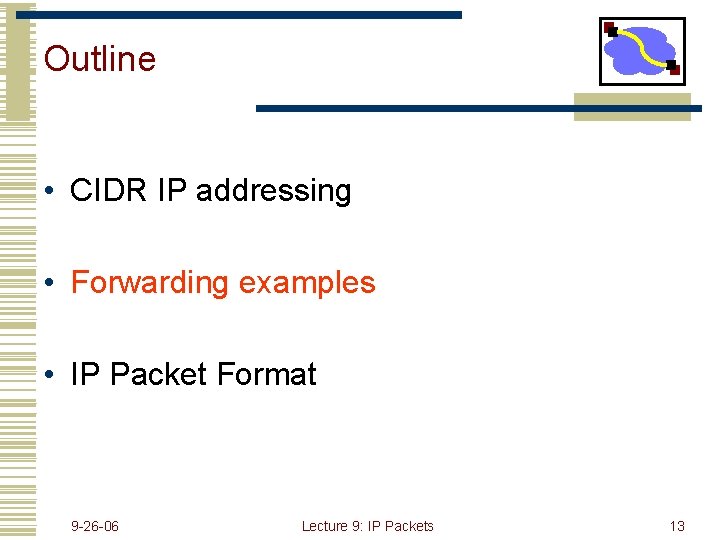 Outline

• CIDR IP addressing

• Forwarding examples

• IP Packet Format

9-26-06 Lecture 9: IP Packets 13